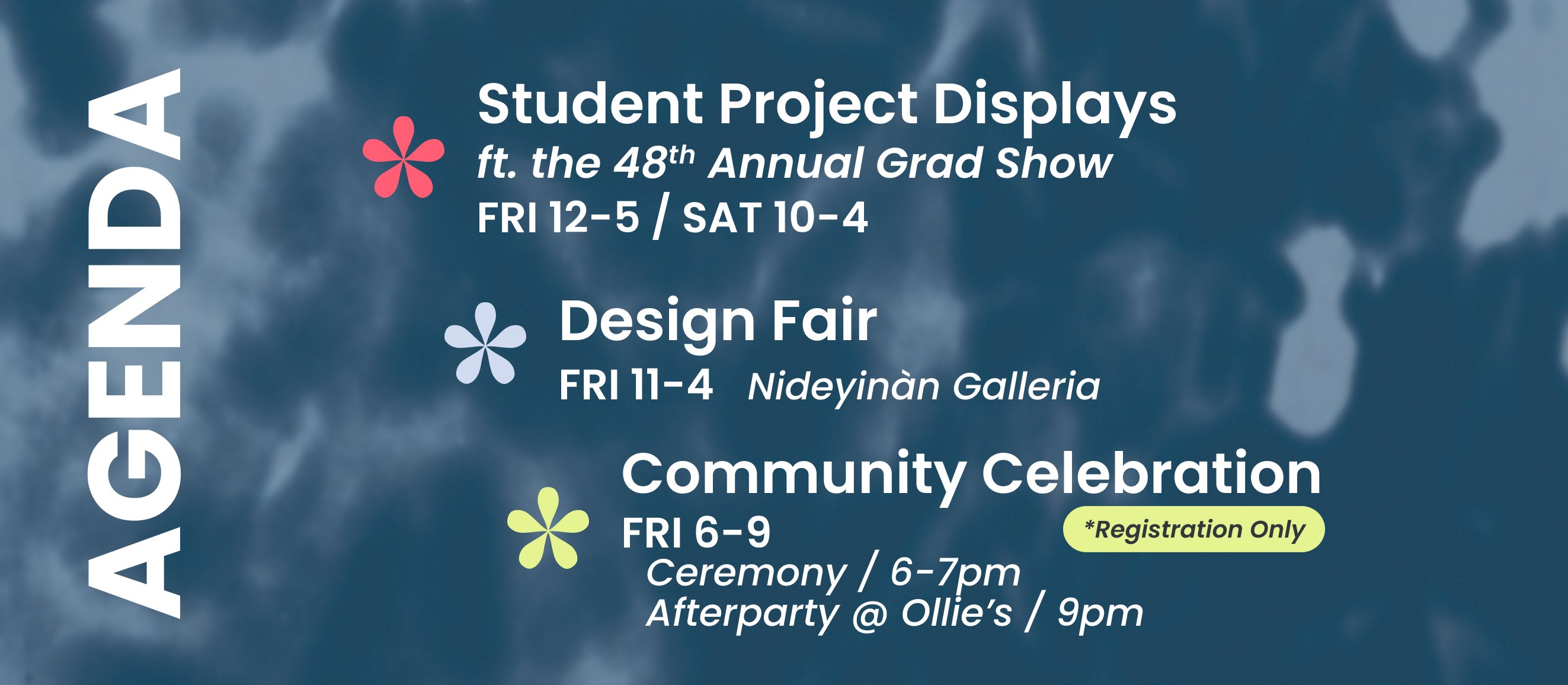 AGENDA

Student Project Displays
ft. the 48$^{th}$ Annual Grad Show
FRI 12-5 / SAT 10-4

Design Fair
FRI 11-4 Nideyinàn Galleria

Community Celebration
FRI 6-9
*Registration Only
Ceremony / 6-7pm
Afterparty @ Ollie's / 9pm